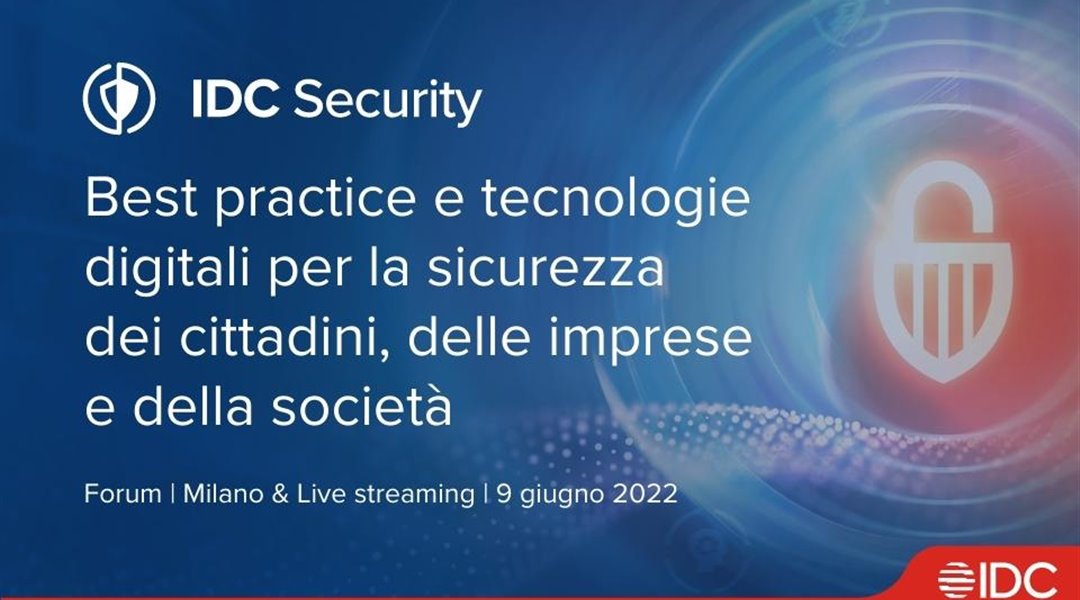 IDC Security

Best practice e tecnologie digitali per la sicurezza dei cittadini, delle imprese e della società

Forum | Milano & Live streaming | 9 giugno 2022

IDC